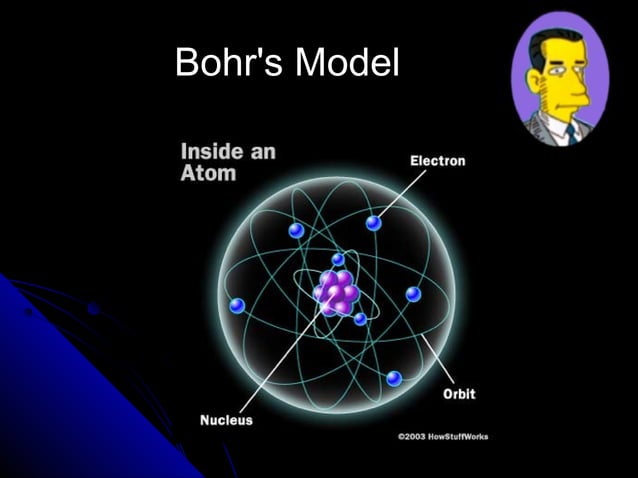 Bohr's Model

Inside an Atom

Electron

Orbit

Nucleus

©2003 HowStuffWorks